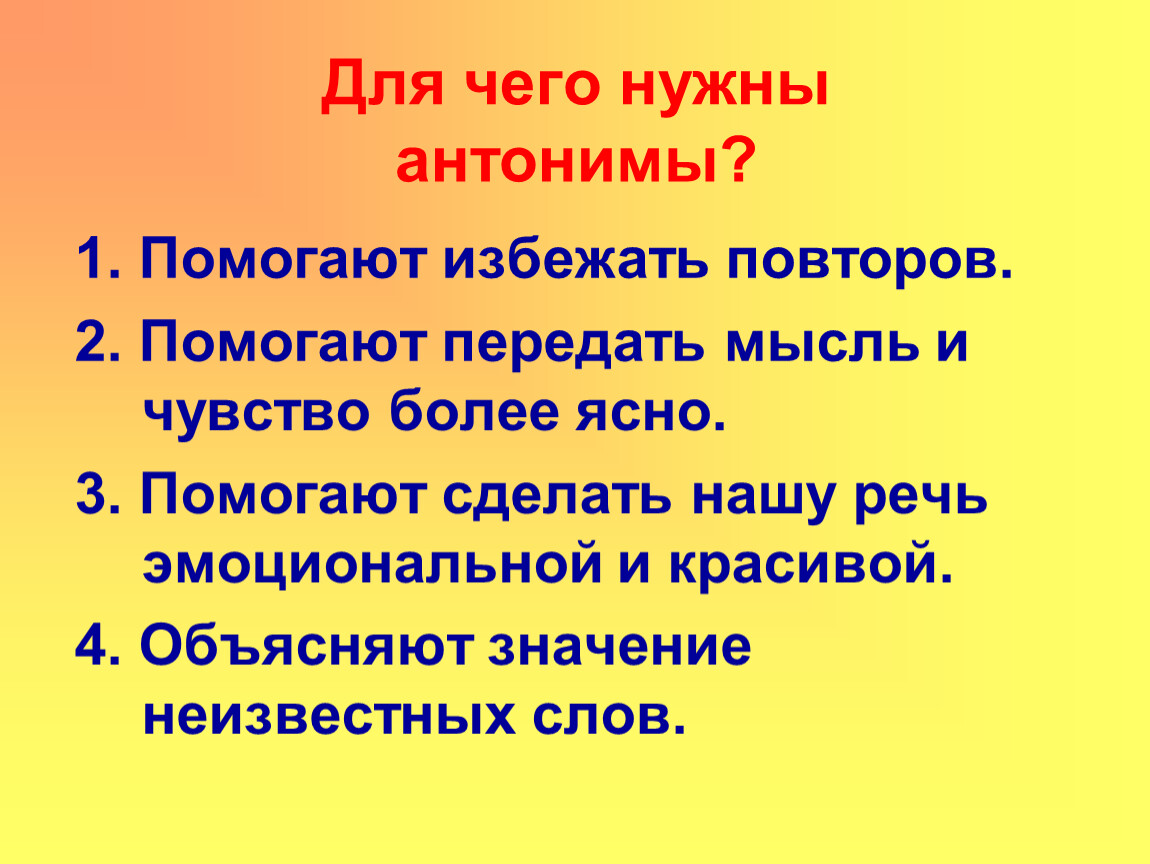 Для чего нужны антонимы?

1. Помогают избежать повторов.

2. Помогают передать мысль и чувство более ясно.

3. Помогают сделать нашу речь эмоциональной и красивой.

4. Объясняют значение неизвестных слов.